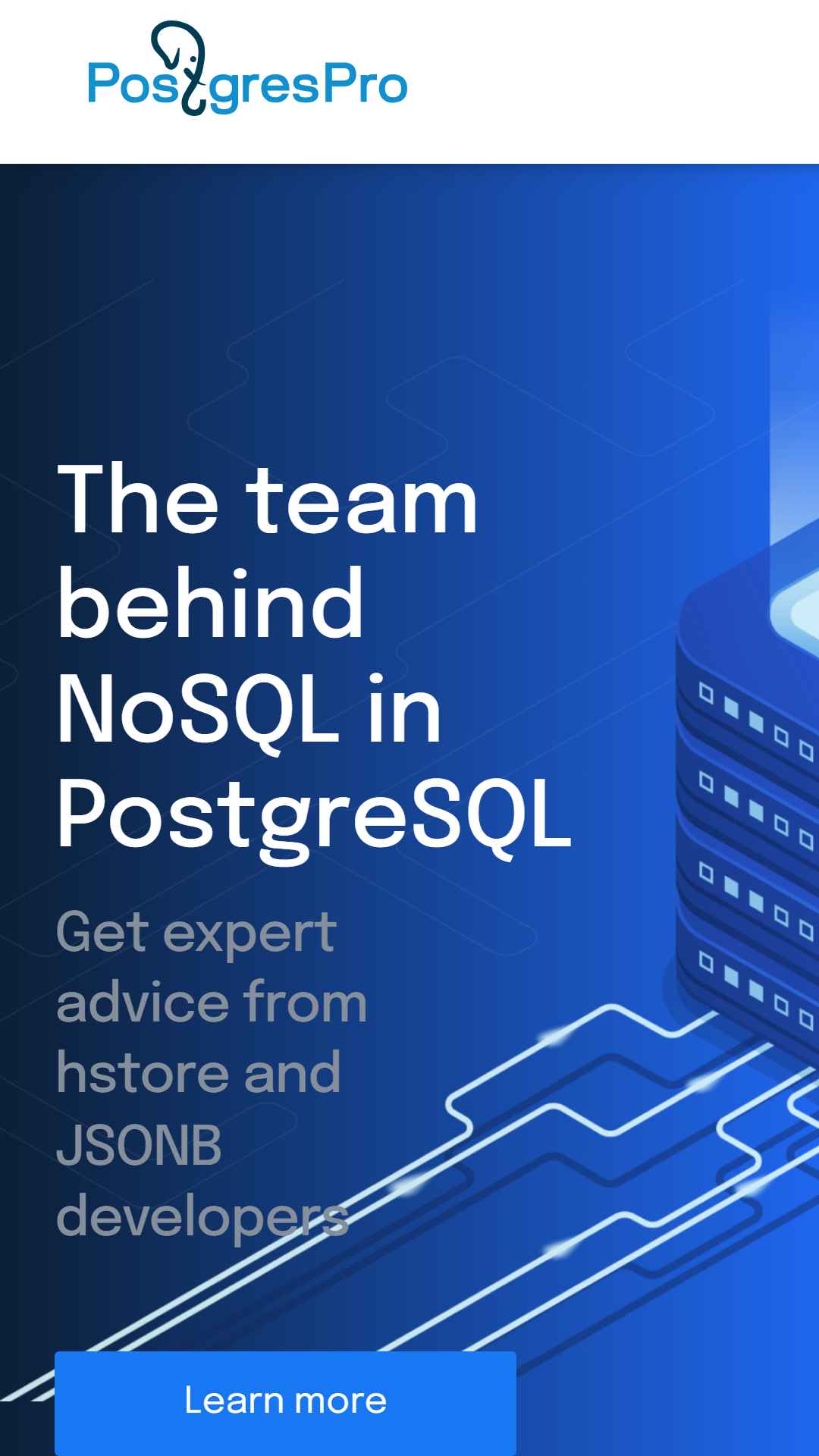 PostgresPro

The team behind NoSQL in PostgreSQL

Get expert advice from hstore and JSONB developers

Learn more